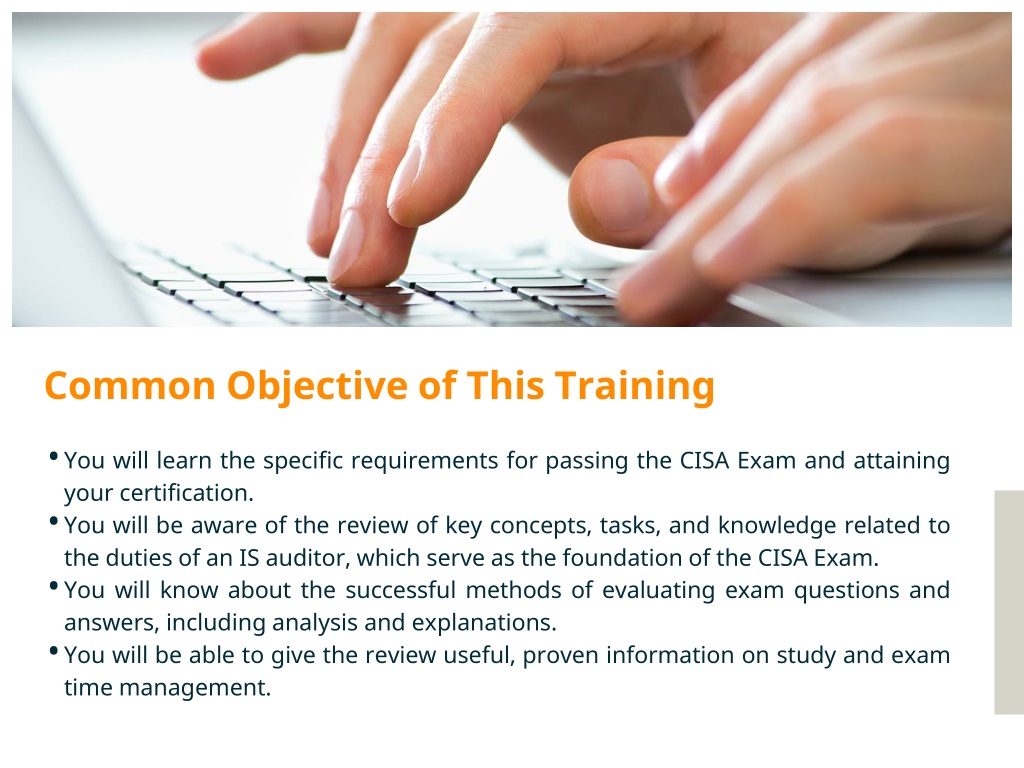 Common Objective of This Training

• You will learn the specific requirements for passing the CISA Exam and attaining your certification.
• You will be aware of the review of key concepts, tasks, and knowledge related to the duties of an IS auditor, which serve as the foundation of the CISA Exam.
• You will know about the successful methods of evaluating exam questions and answers, including analysis and explanations.
• You will be able to give the review useful, proven information on study and exam time management.